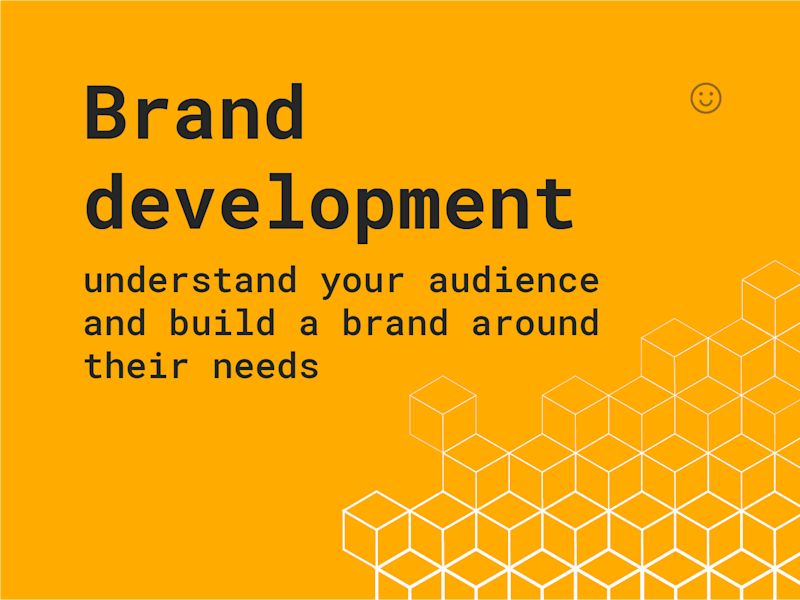 Brand development

understand your audience and build a brand around their needs